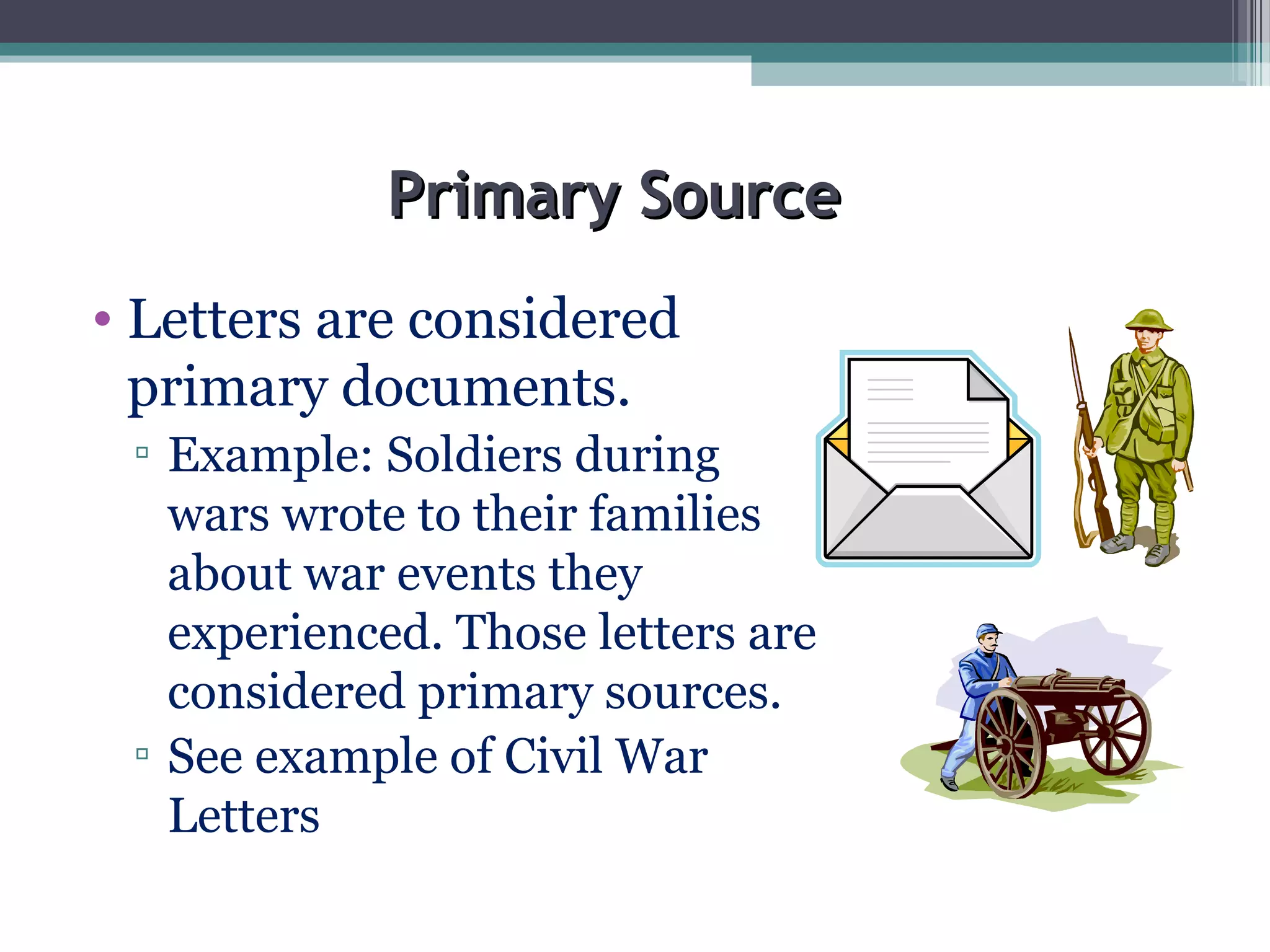 Primary Source

• Letters are considered primary documents.
▫ Example: Soldiers during wars wrote to their families about war events they experienced. Those letters are considered primary sources.
▫ See example of Civil War Letters